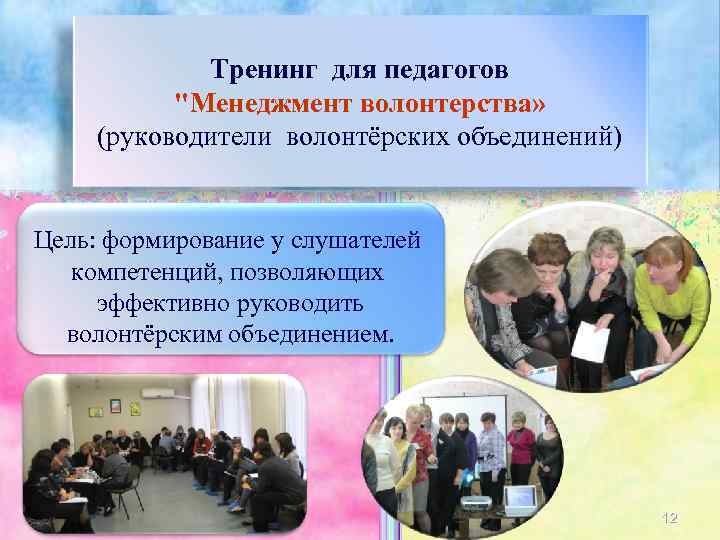 Тренинг для педагогов
"Менеджмент волонтерства»
(руководители волонтёрских объединений)

Цель: формирование у слушателей компетенций, позволяющих эффективно руководить волонтёрским объединением.

12